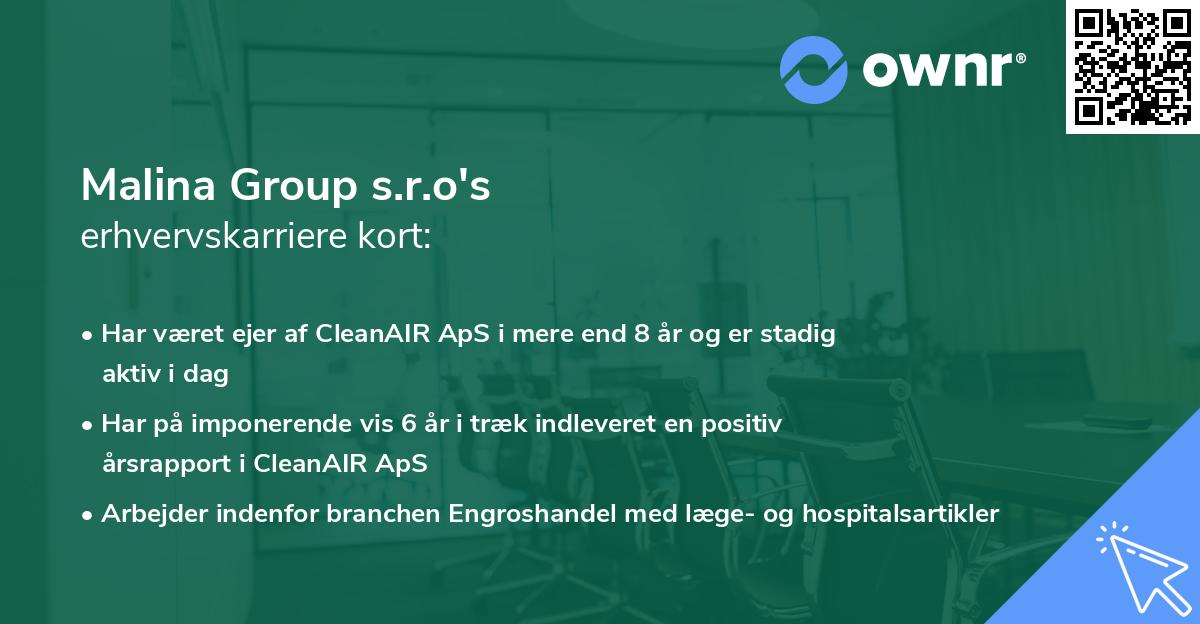 ownr®

Malina Group s.r.o's
erhvervskarriere kort:

• Har været ejer af CleanAIR ApS i mere end 8 år og er stadig aktiv i dag

• Har på imponerende vis 6 år i træk indleveret en positiv årsrapport i CleanAIR ApS

• Arbejder indenfor branchen Engroshandel med læge- og hospitalsartikler